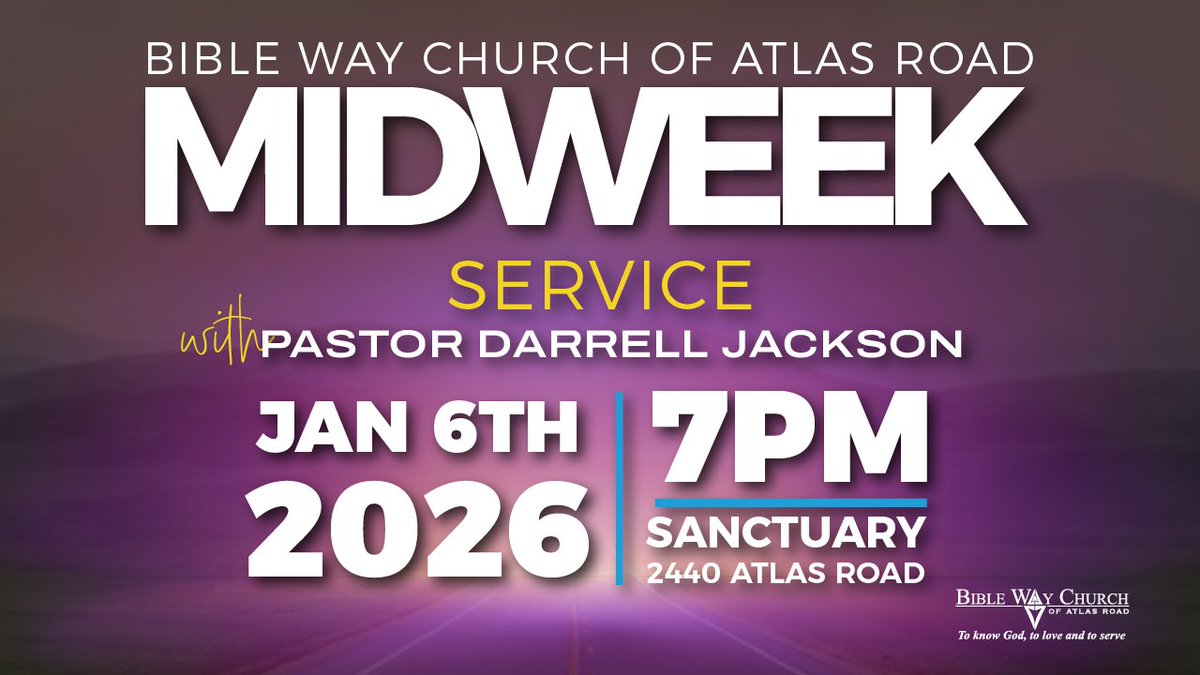 BIBLE WAY CHURCH OF ATLAS ROAD
MIDWEEK
SERVICE
with PASTOR DARRELL JACKSON

JAN 6TH
2026

7PM
SANCTUARY
2440 ATLAS ROAD

BIBLE WAY CHURCH
OF ATLAS ROAD
To know God, to love and to serve